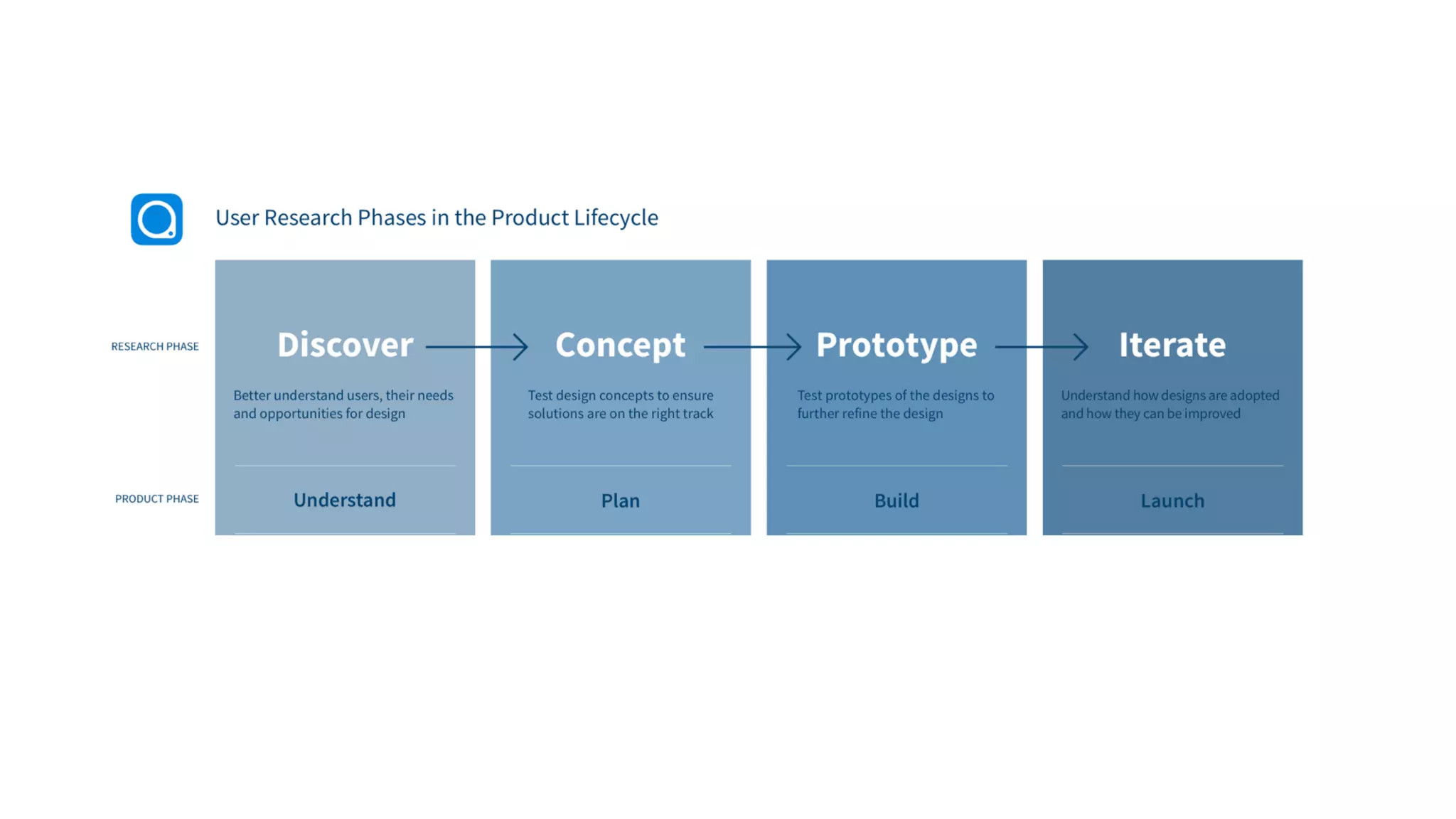 User Research Phases in the Product Lifecycle

RESEARCH PHASE

Discover

Better understand users, their needs and opportunities for design

Concept

Test design concepts to ensure solutions are on the right track

Prototype

Test prototypes of the designs to further refine the design

Iterate

Understand how designs are adopted and how they can be improved

PRODUCT PHASE

Understand

Plan

Build

Launch